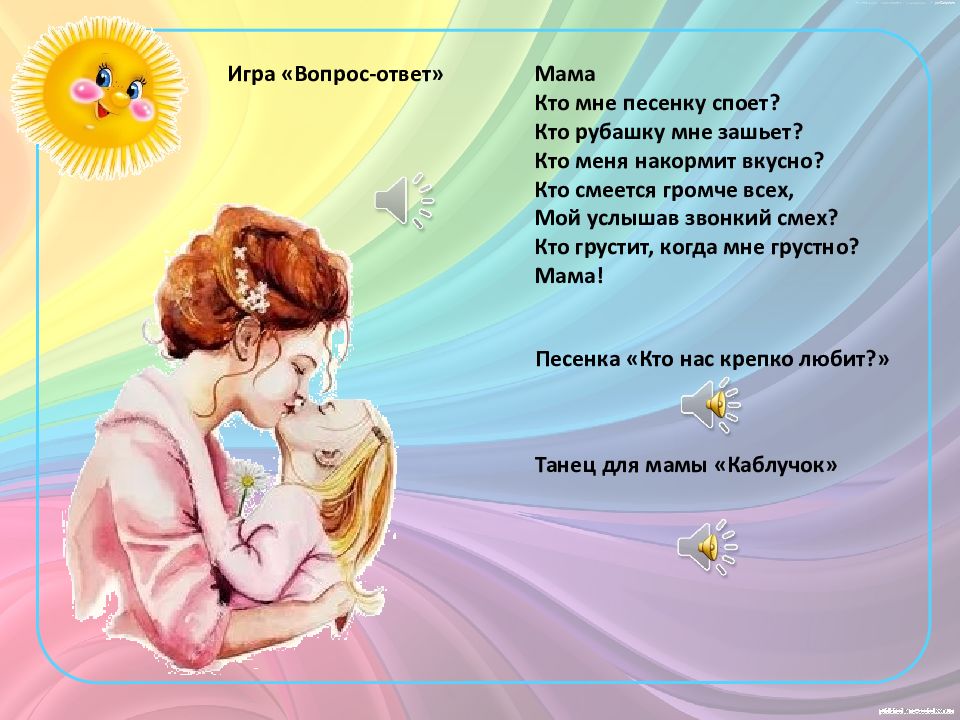 Игра «Вопрос-ответ»

Мама
Кто мне песенку споет?
Кто рубашку мне зашьет?
Кто меня накормит вкусно?
Кто смеется громче всех,
Мой услышав звонкий смех?
Кто грустит, когда мне грустно?
Мама!

Песенка «Кто нас крепко любит?»

Танец для мамы «Каблучок»